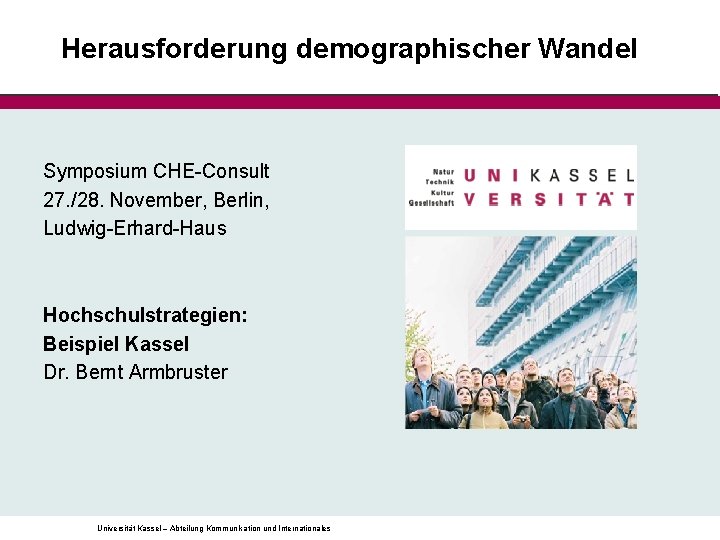 Herausforderung demographischer Wandel

Symposium CHE-Consult
27./28. November, Berlin,
Ludwig-Erhard-Haus

Hochschulstrategien:
Beispiel Kassel
Dr. Bernt Armbruster

Natur
Technik
Kultur
Gesellschaft
UNIKASSEL
VERSITÄT

Universität Kassel – Abteilung Kommunikation und Internationales